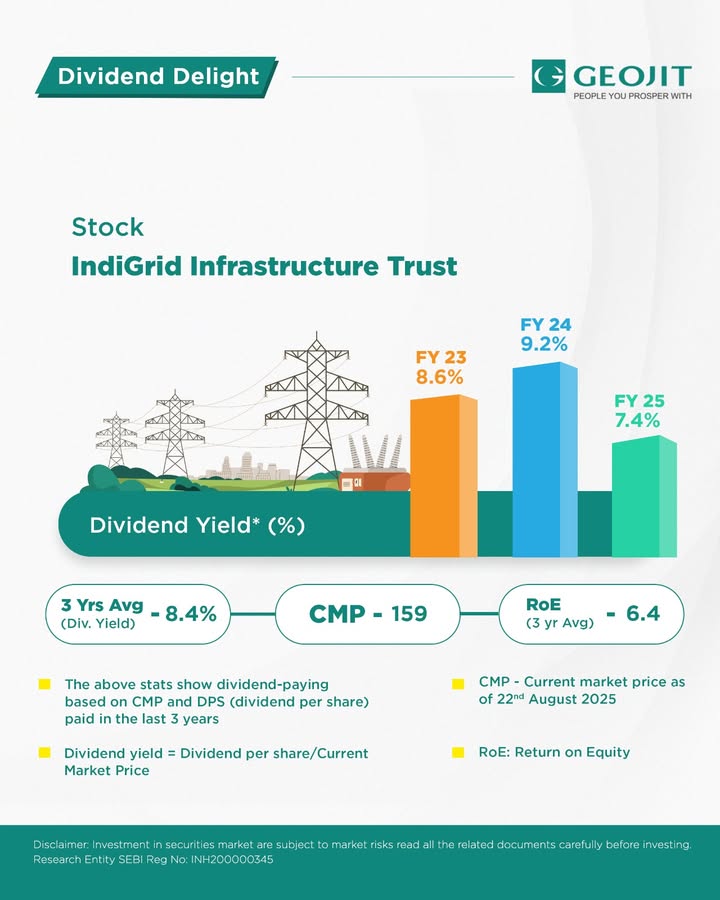 Dividend Delight

GEOJIT
PEOPLE YOU PROSPER WITH

Stock
IndiGrid Infrastructure Trust

FY 23
8.6%

FY 24
9.2%

FY 25
7.4%

Dividend Yield* (%)

3 Yrs Avg (Div. Yield) - 8.4%

CMP - 159

RoE (3 yr Avg) - 6.4

The above stats show dividend-paying based on CMP and DPS (dividend per share) paid in the last 3 years

Dividend yield = Dividend per share/Current Market Price

CMP - Current market price as of 22$^{nd}$ August 2025

RoE: Return on Equity

Disclaimer: Investment in securities market are subject to market risks read all the related documents carefully before investing. Research Entity SEBI Reg No: INH200000345